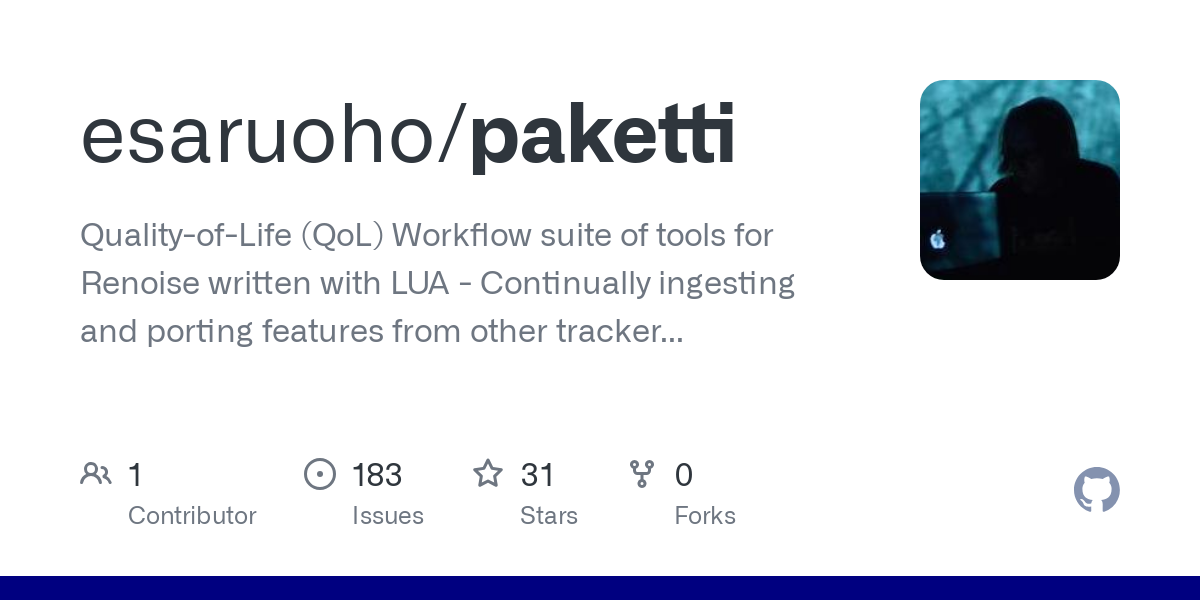 esaruoho/paketti

Quality-of-Life (QoL) Workflow suite of tools for Renoise written with LUA - Continually ingesting and porting features from other tracker...

1 Contributor

183 Issues

31 Stars

0 Forks